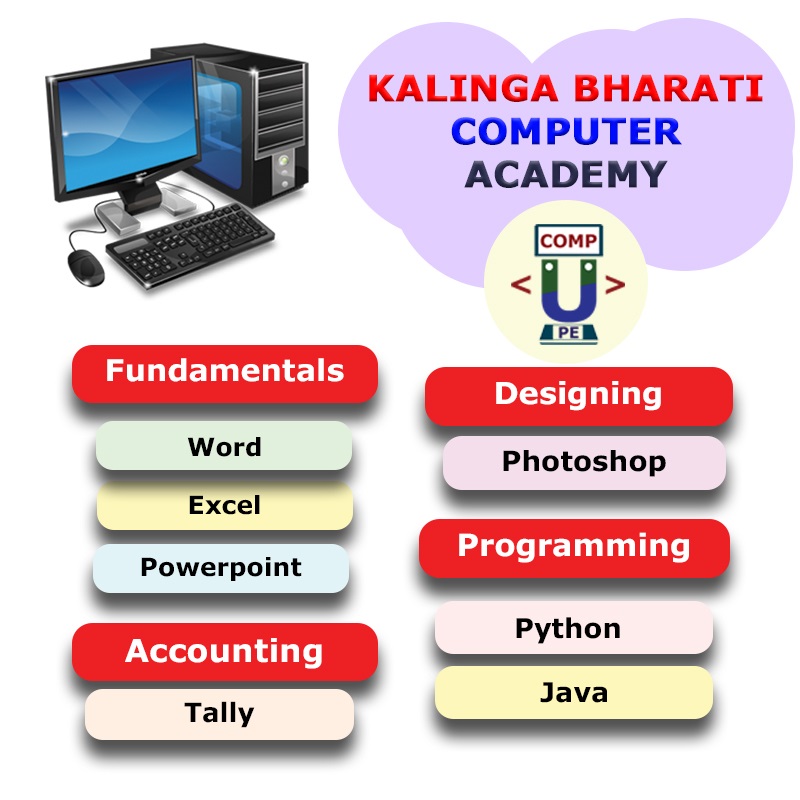 KALINGA BHARATI
COMPUTER
ACADEMY

COMP
< U >
PE

Fundamentals

Word

Excel

Powerpoint

Accounting

Tally

Designing

Photoshop

Programming

Python

Java